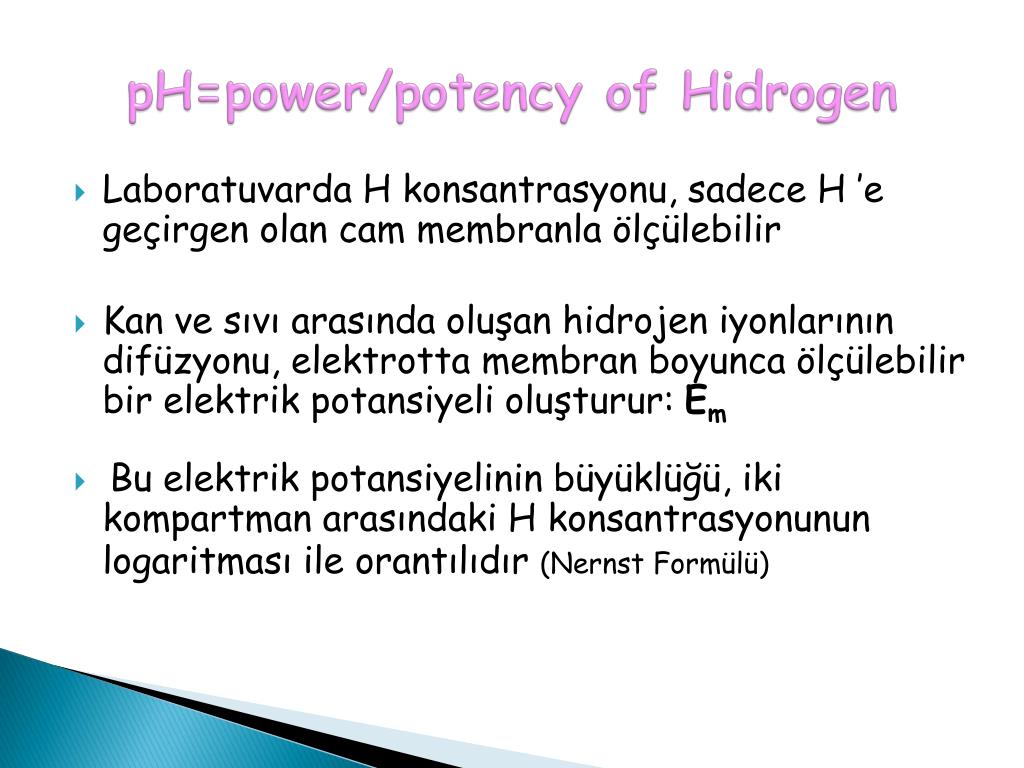 pH=power/potency of Hidrogen

Laboratuvarda H konsantrasyonu, sadece H 'e geçirgen olan cam membranla ölçülebilir

Kan ve sıvı arasında oluşan hidrojen iyonlarının difüzyonu, elektrotta membran boyunca ölçülebilir bir elektrik potansiyeli oluşturur: $E_m$

Bu elektrik potansiyelinin büyüklüğü, iki kompartman arasındaki H konsantrasyonunun logaritması ile orantılıdır (Nernst Formülü)